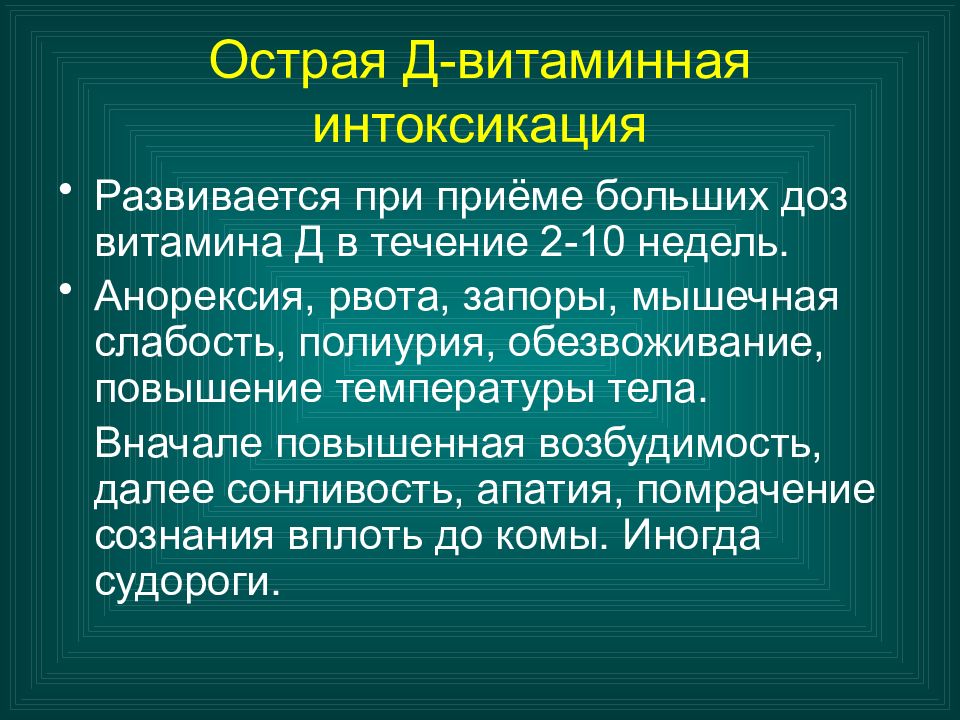 Острая Д-витаминная интоксикация

• Развивается при приёме больших доз витамина Д в течение 2-10 недель.

• Анорексия, рвота, запоры, мышечная слабость, полиурия, обезвоживание, повышение температуры тела.

Вначале повышенная возбудимость, далее сонливость, апатия, помрачение сознания вплоть до комы. Иногда судороги.